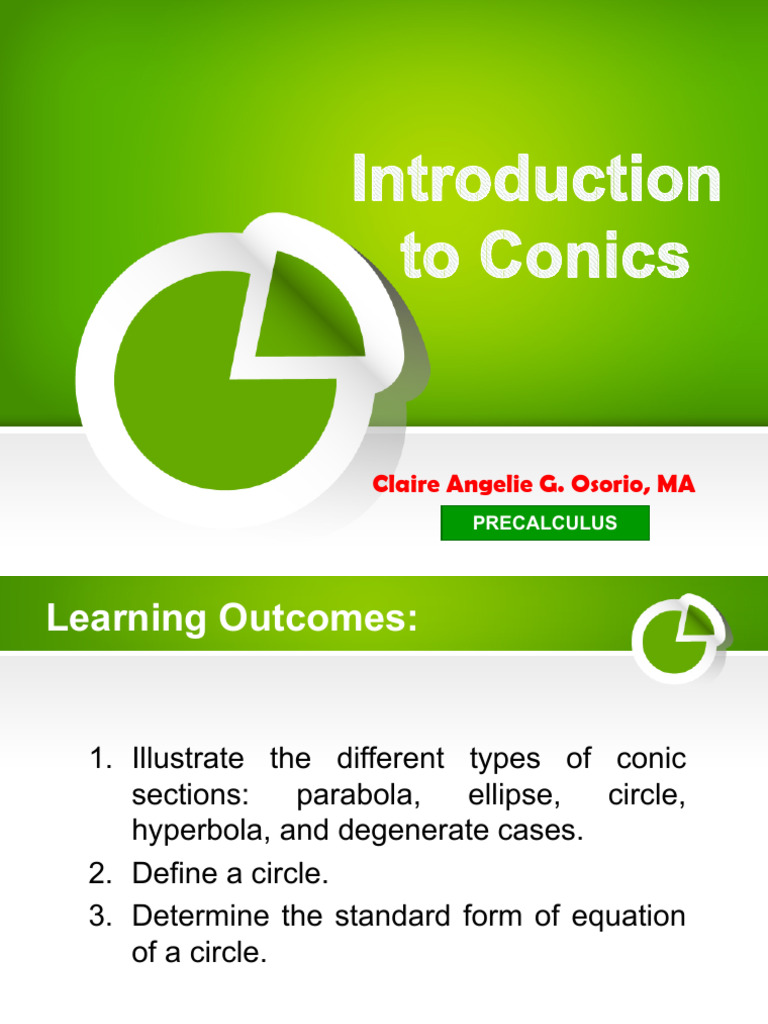 Introduction to Conics

Claire Angelie G. Osorio, MA

PRECALCULUS

Learning Outcomes:

1. Illustrate the different types of conic sections: parabola, ellipse, circle, hyperbola, and degenerate cases.
2. Define a circle.
3. Determine the standard form of equation of a circle.